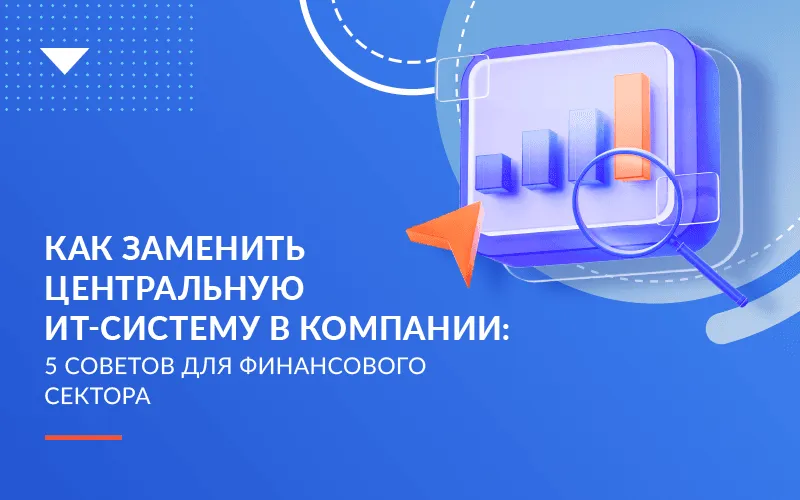 КАК ЗАМЕНИТЬ ЦЕНТРАЛЬНУЮ ИТ-СИСТЕМУ В КОМПАНИИ:

5 СОВЕТОВ ДЛЯ ФИНАНСОВОГО СЕКТОРА